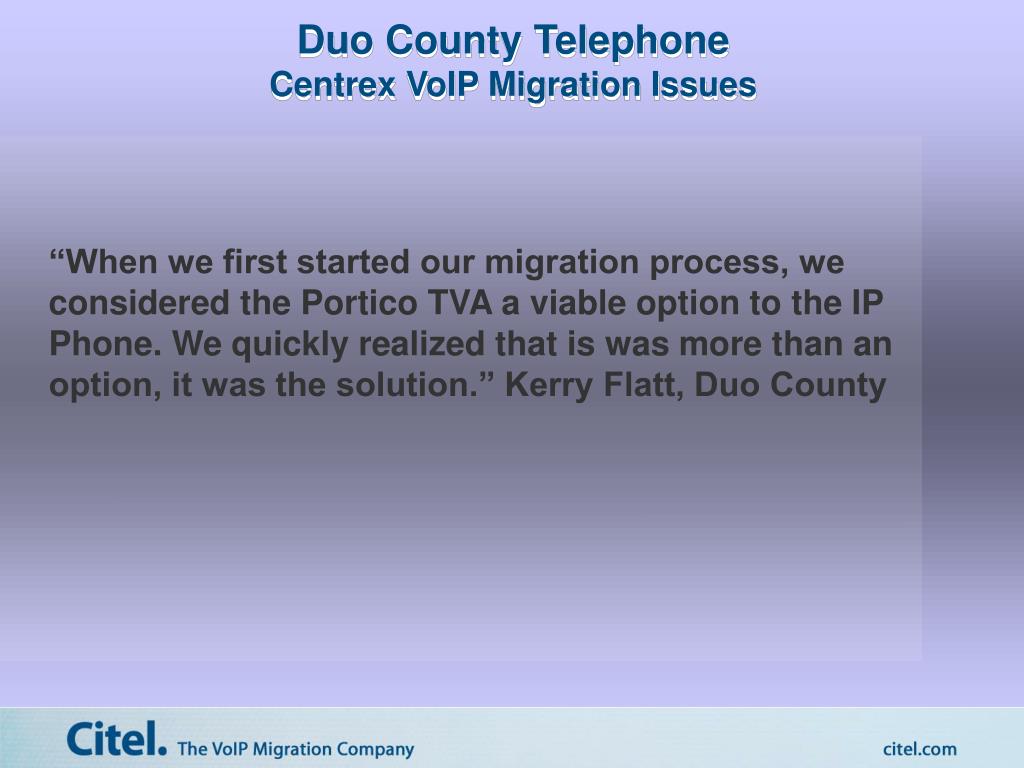 Duo County Telephone
Centrex VoIP Migration Issues

“When we first started our migration process, we considered the Portico TVA a viable option to the IP Phone. We quickly realized that is was more than an option, it was the solution.” Kerry Flatt, Duo County

Citel. The VoIP Migration Company

citel.com